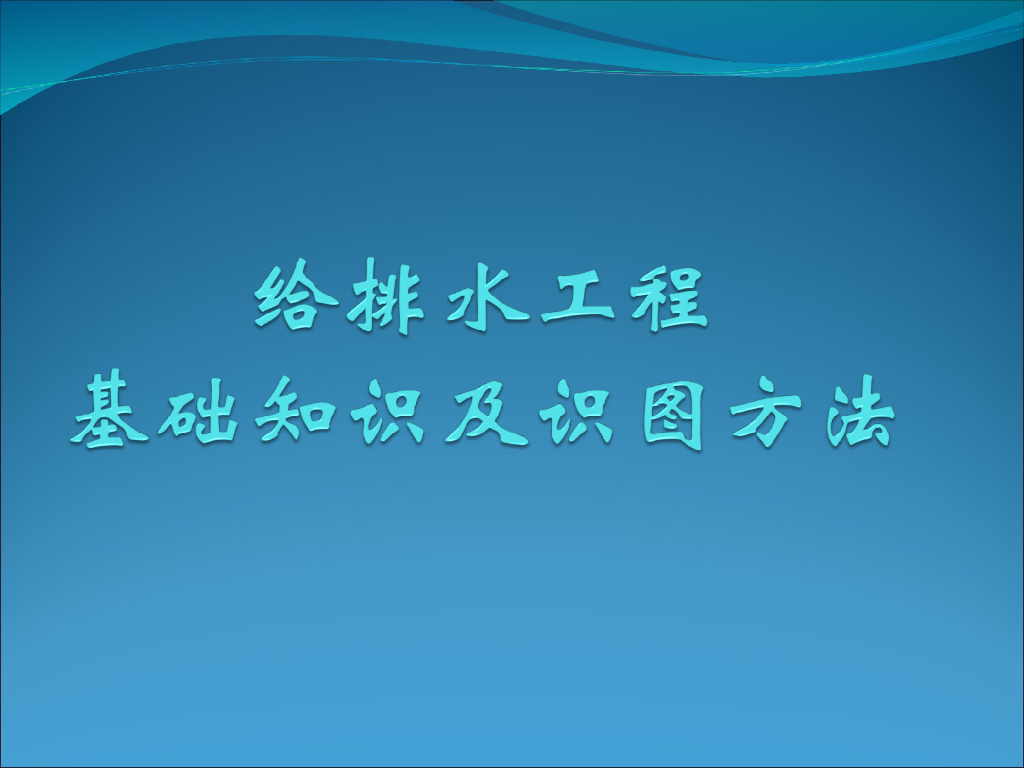 给排水工程
基础知识及识图方法